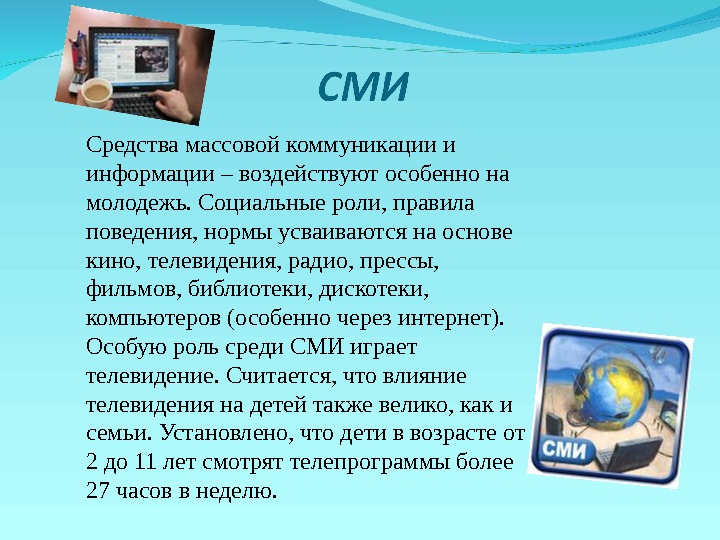 СМИ

Средства массовой коммуникации и информации – воздействуют особенно на молодежь. Социальные роли, правила поведения, нормы усваиваются на основе кино, телевидения, радио, прессы, фильмов, библиотеки, дискотеки, компьютеров (особенно через интернет). Особую роль среди СМИ играет телевидение. Считается, что влияние телевидения на детей также велико, как и семьи. Установлено, что дети в возрасте от 2 до 11 лет смотрят телепрограммы более 27 часов в неделю.

СМИ